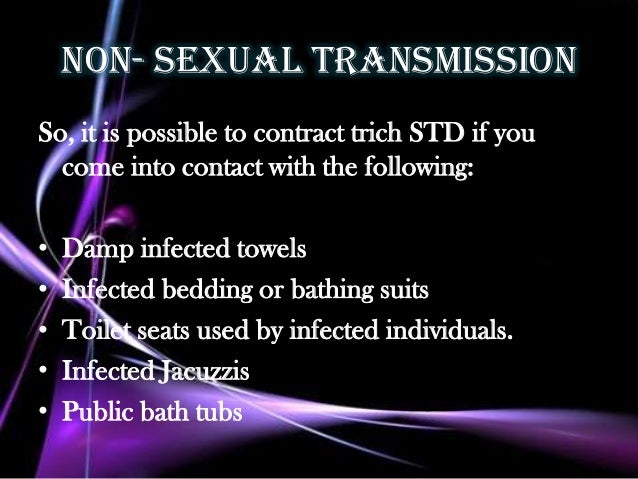 NON- SEXUAL TRANSMISSION

So, it is possible to contract trich STD if you come into contact with the following:

• Damp infected towels
• Infected bedding or bathing suits
• Toilet seats used by infected individuals.
• Infected Jacuzzis
• Public bath tubs